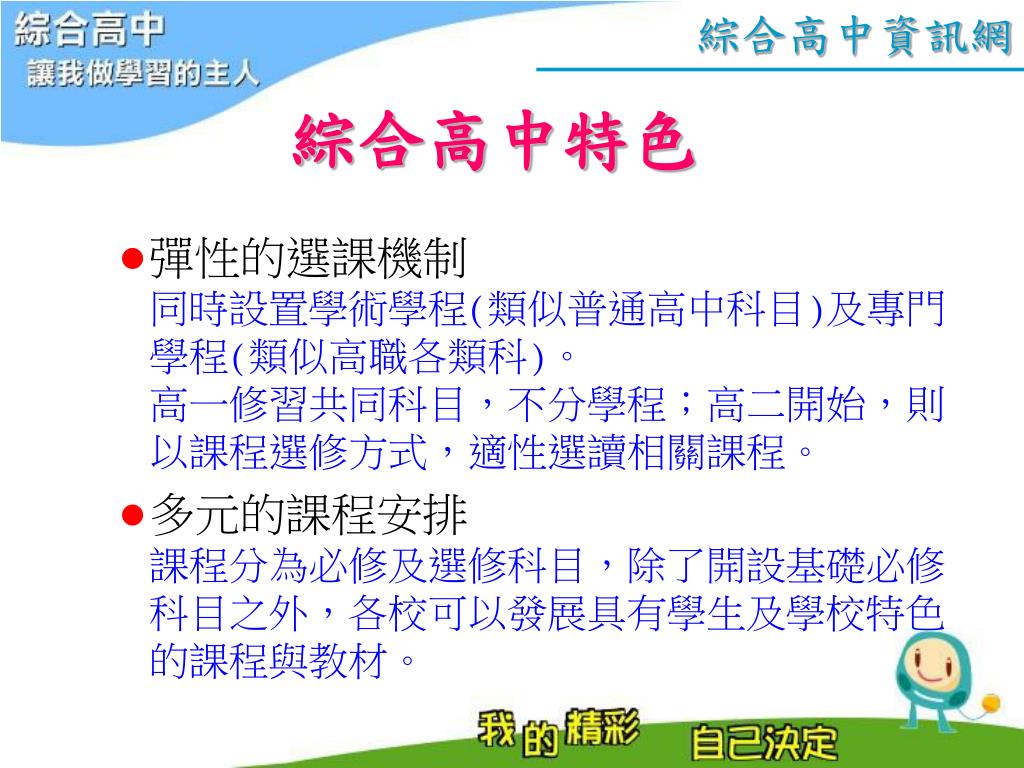 綜合高中
讓我做學習的主人

綜合高中資訊網

綜合高中特色

●彈性的選課機制
同時設置學術學程(類似普通高中科目)及專門學程(類似高職各類科)。
高一修習共同科目，不分學程；高二開始，則以課程選修方式，適性選讀相關課程。

●多元的課程安排
課程分為必修及選修科目，除了開設基礎必修科目之外，各校可以發展具有學生及學校特色的課程與教材。

我的精彩 自己決定